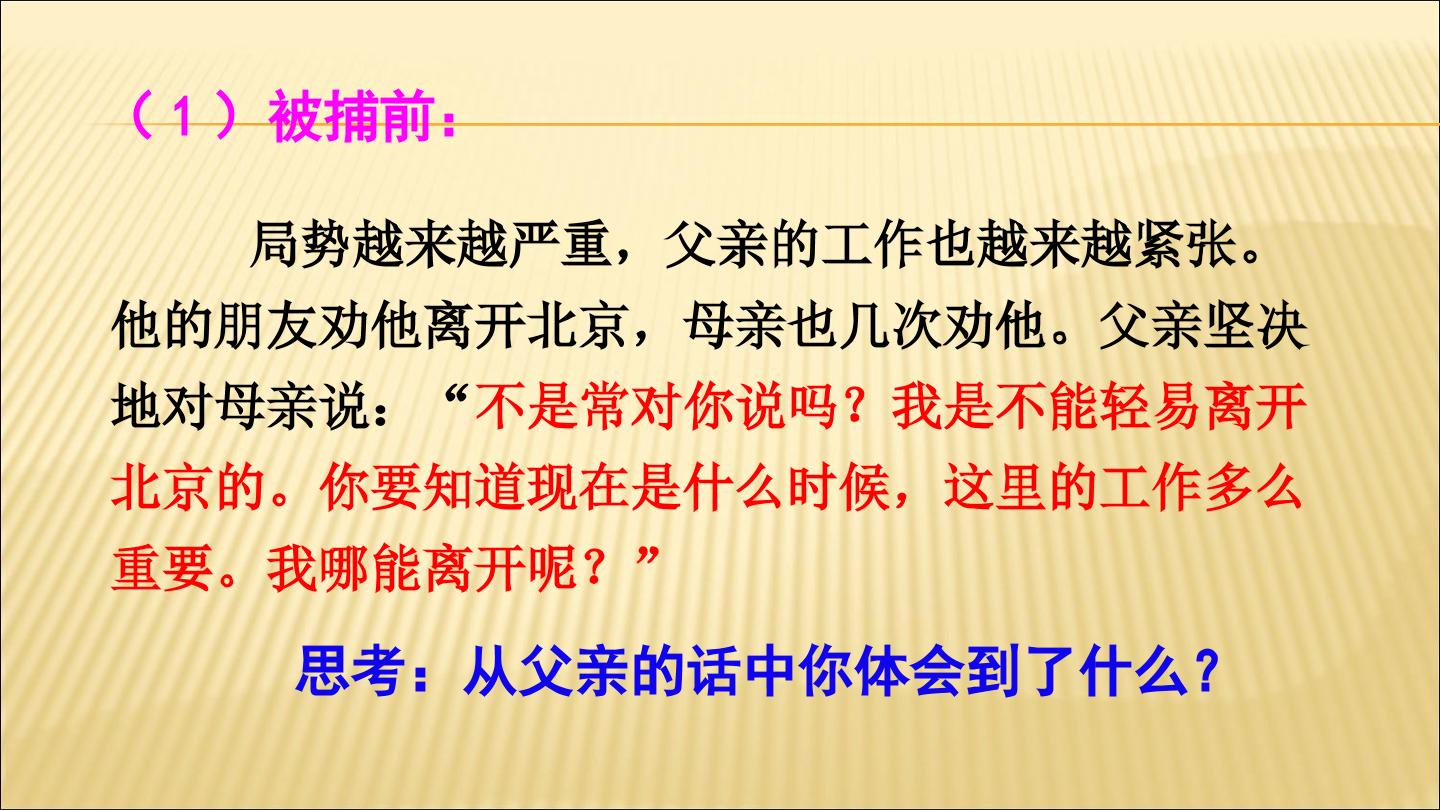 （1）被捕前：

局势越来越严重，父亲的工作也越来越紧张。他的朋友劝他离开北京，母亲也几次劝他。父亲坚决地对母亲说：“不是常对你说吗？我是不能轻易离开北京的。你要知道现在是什么时候，这里的工作多么重要。我哪能离开呢？”

思考：从父亲的话中你体会到了什么？